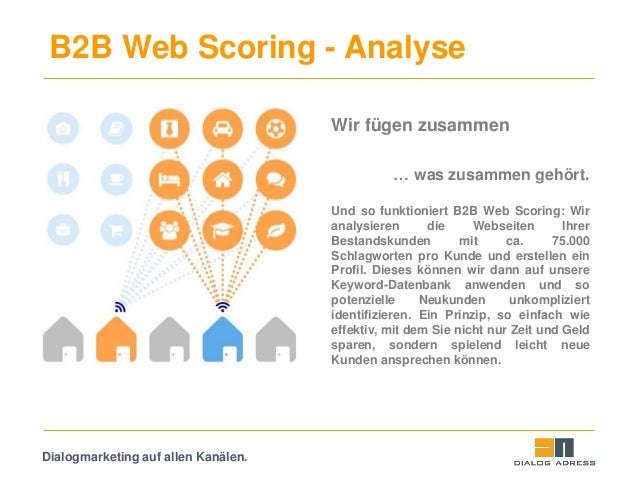 B2B Web Scoring - Analyse

Wir fügen zusammen

… was zusammen gehört.

Und so funktioniert B2B Web Scoring: Wir analysieren die Webseiten Ihrer Bestandskunden mit ca. 75.000 Schlagworten pro Kunde und erstellen ein Profil. Dieses können wir dann auf unsere Keyword-Datenbank anwenden und so potenzielle Neukunden unkompliziert identifizieren. Ein Prinzip, so einfach wie effektiv, mit dem Sie nicht nur Zeit und Geld sparen, sondern spielend leicht neue Kunden ansprechen können.

Dialogmarketing auf allen Kanälen.

DIALOG ADRESS